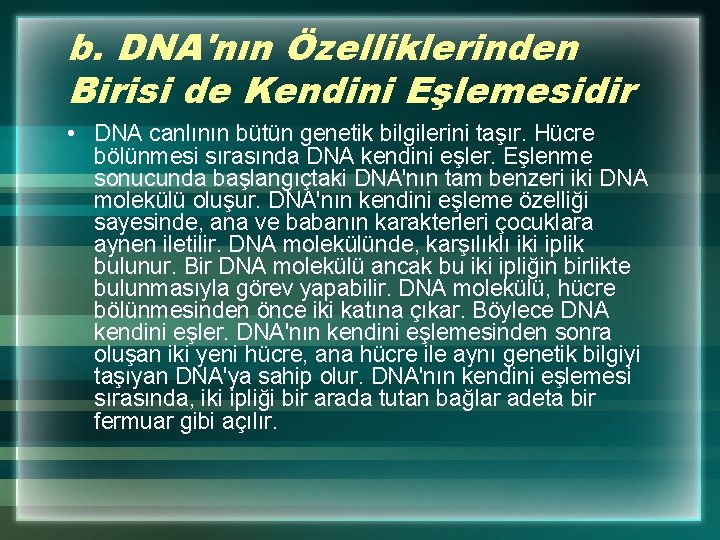 b. DNA'nın Özelliklerinden Birisi de Kendini Eşlemesidir

• DNA canlının bütün genetik bilgilerini taşır. Hücre bölünmesi sırasında DNA kendini eşler. Eşlenme sonucunda başlangıçtaki DNA'nın tam benzeri iki DNA molekülü oluşur. DNA'nın kendini eşleme özelliği sayesinde, ana ve babanın karakterleri çocuklara aynen iletilir. DNA molekülünde, karşılıklı iki iplik bulunur. Bir DNA molekülü ancak bu iki ipliğin birlikte bulunmasıyla görev yapabilir. DNA molekülü, hücre bölünmesinden önce iki katına çıkar. Böylece DNA kendini eşler. DNA'nın kendini eşlemesinden sonra oluşan iki yeni hücre, ana hücre ile aynı genetik bilgiyi taşıyan DNA'ya sahip olur. DNA'nın kendini eşlemesi sırasında, iki ipliği bir arada tutan bağlar adeta bir fermuar gibi açılır.